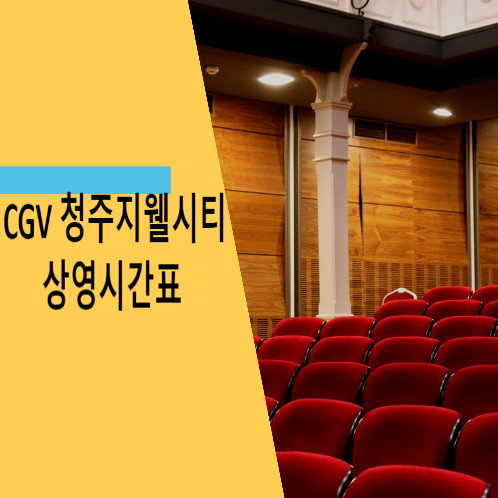 CGV 청주지웰시티
상영시간표